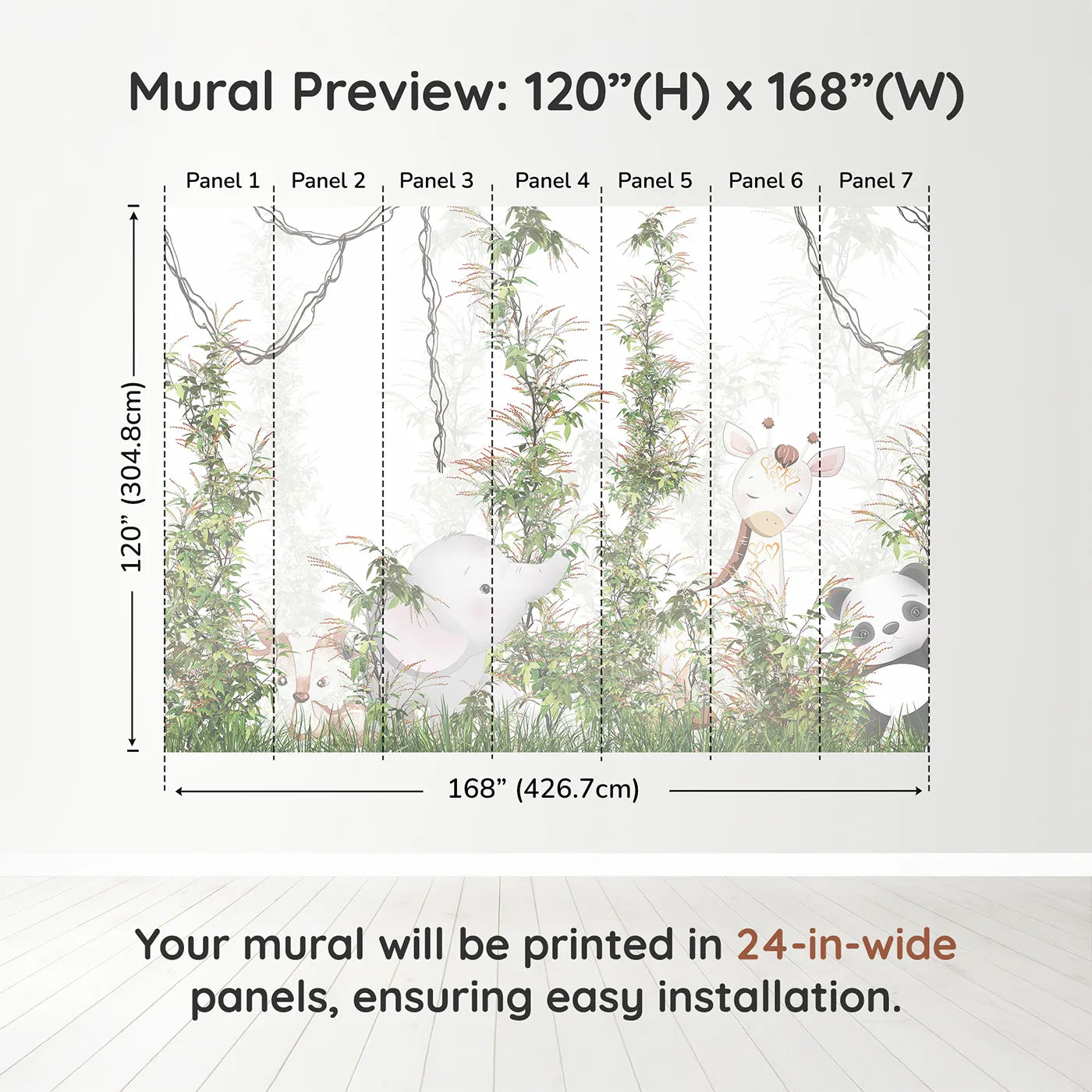 Mural Preview: 120”(H) x 168”(W)

Panel 1 Panel 2 Panel 3 Panel 4 Panel 5 Panel 6 Panel 7

120” (304.8cm)

168” (426.7cm)

Your mural will be printed in 24-in-wide panels, ensuring easy installation.